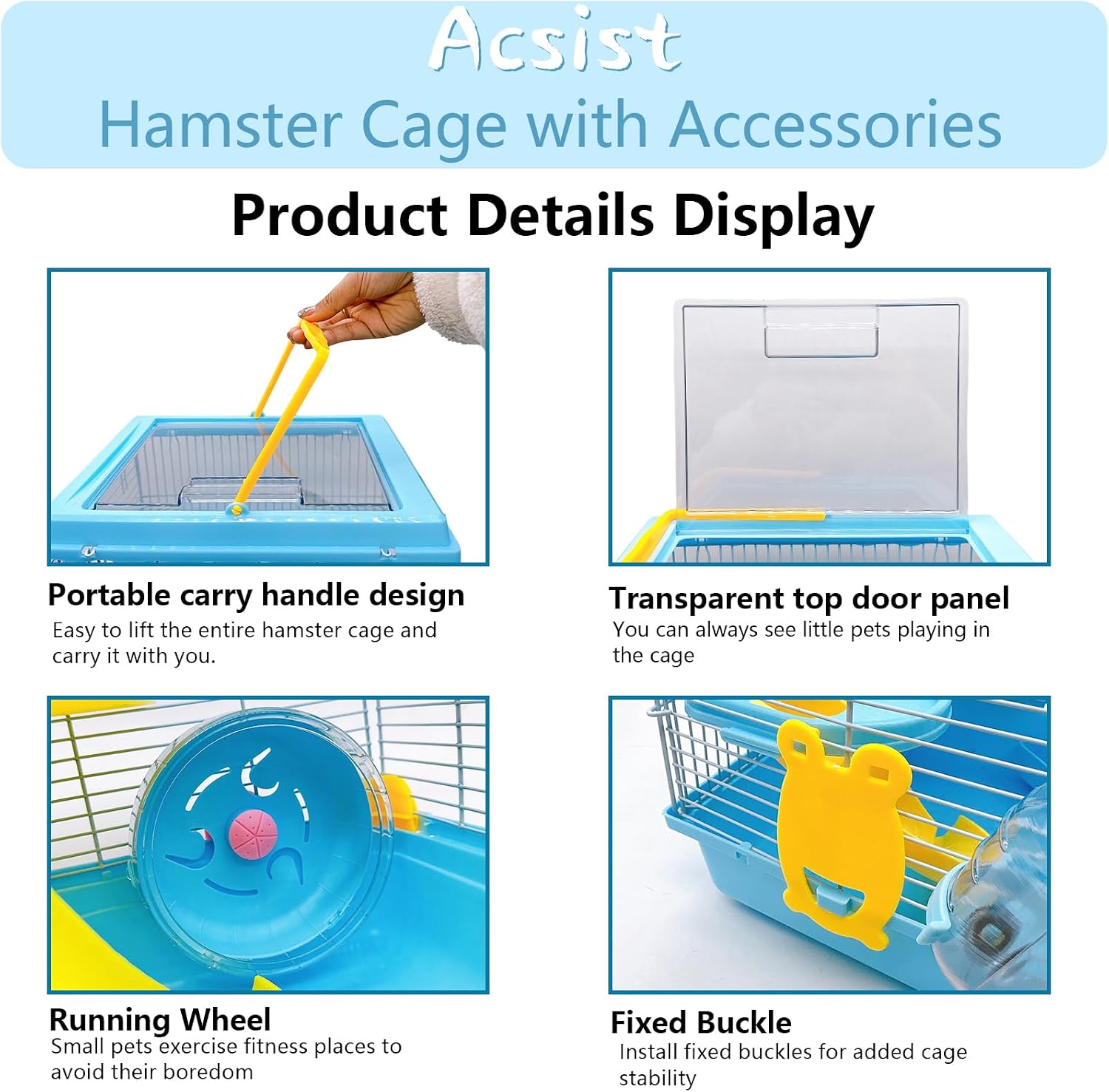 Acsist
Hamster Cage with Accessories

Product Details Display

Portable carry handle design
Easy to lift the entire hamster cage and carry it with you.

Transparent top door panel
You can always see little pets playing in the cage

Running Wheel
Small pets exercise fitness places to avoid their boredom

Fixed Buckle
Install fixed buckles for added cage stability